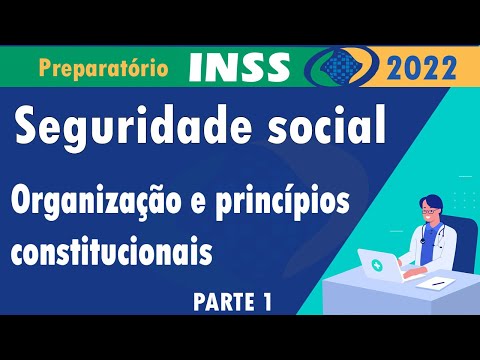 Preparatório INSS 2022

Seguridade social

Organização e princípios constitucionais

PARTE 1